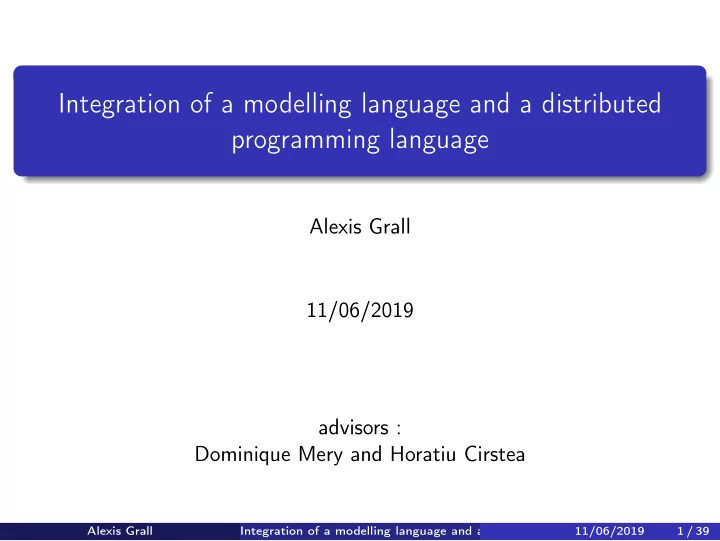 Integration of a modelling language and a distributed programming language

Alexis Grall

11/06/2019

advisors :
Dominique Mery and Horatiu Cirstea

Alexis Grall Integration of a modelling language and a 11/06/2019 1 / 39